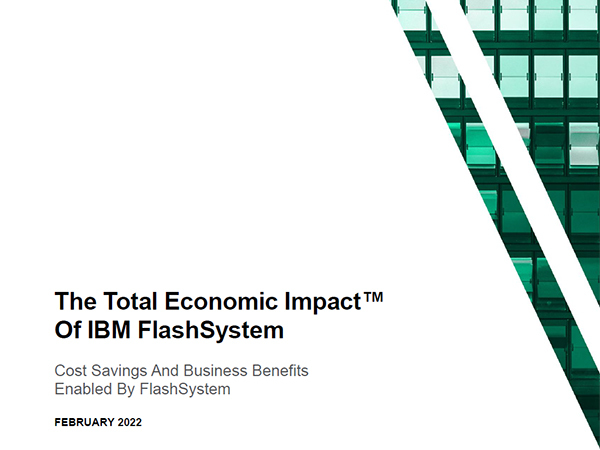 The Total Economic Impact™
Of IBM FlashSystem

Cost Savings And Business Benefits
Enabled By FlashSystem

FEBRUARY 2022